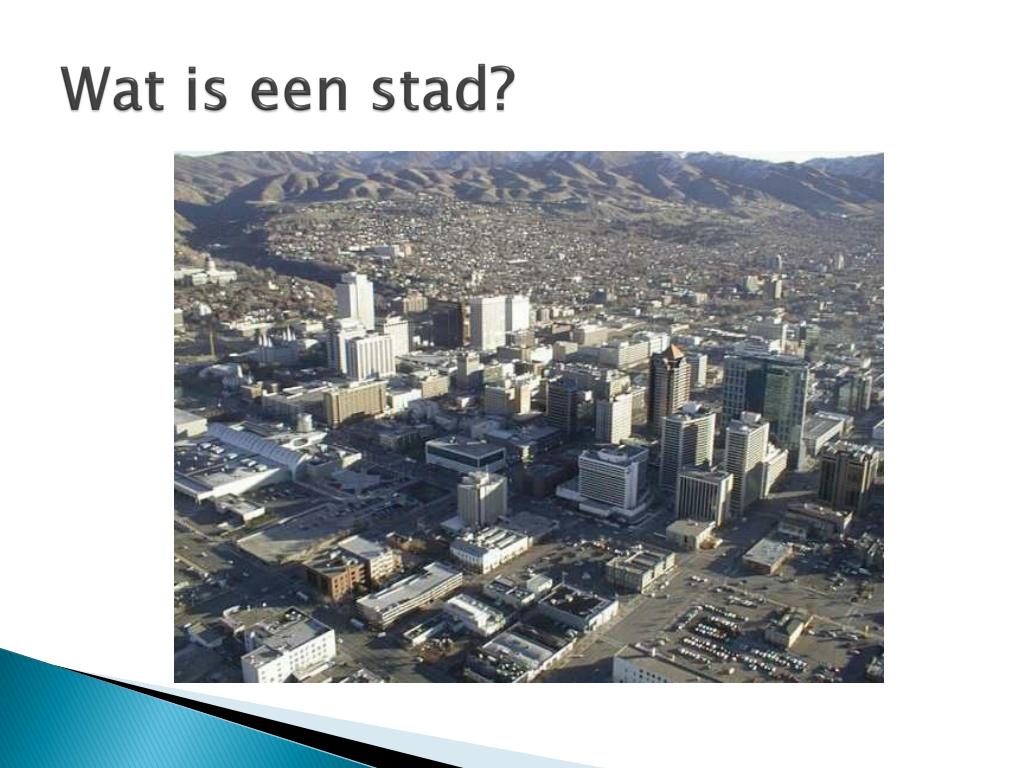 Wat is een stad?